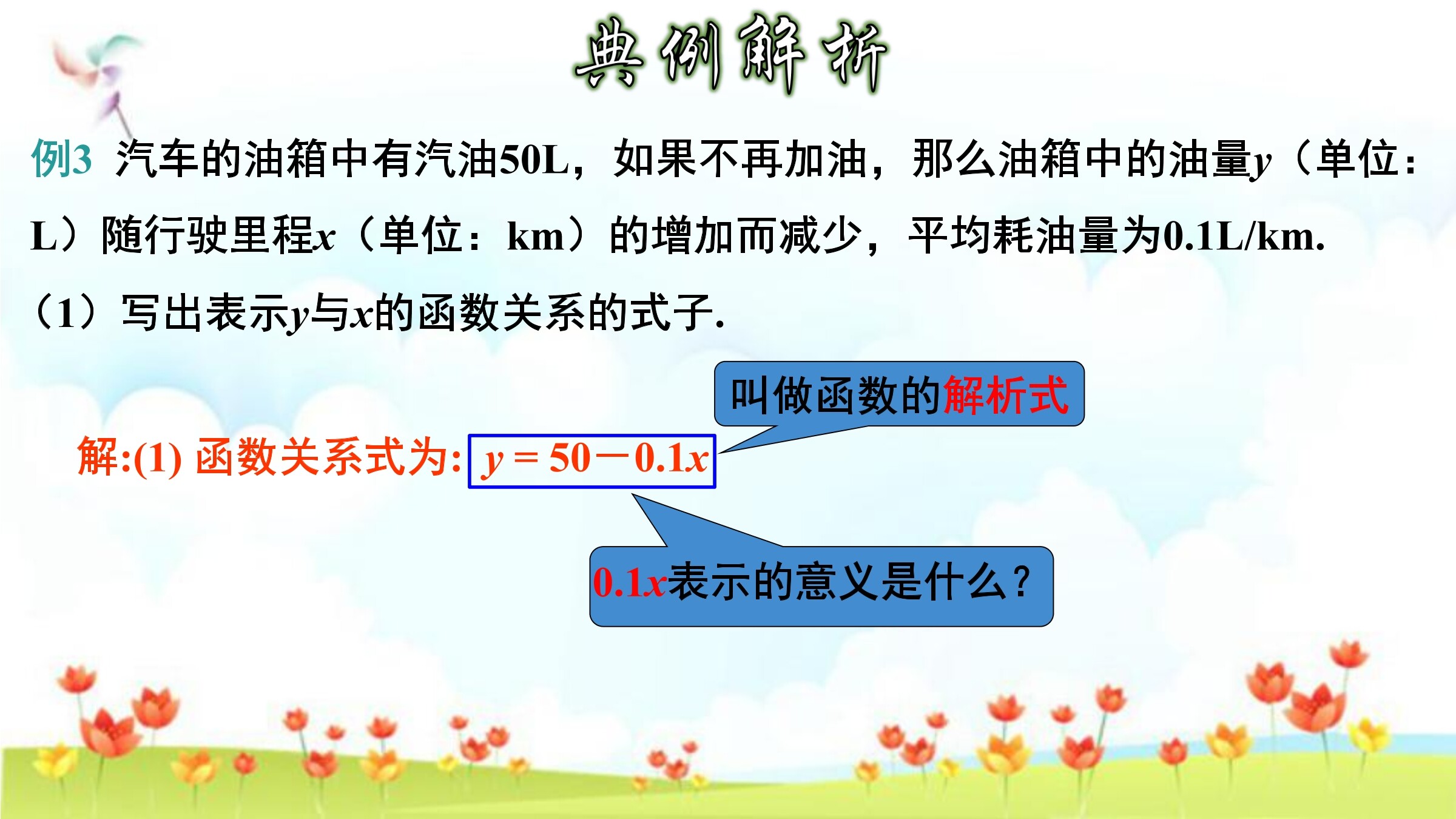 典例解析

例3 汽车的油箱中有汽油50L，如果不再加油，那么油箱中的油量$y$（单位：L）随行驶里程$x$（单位：km）的增加而减少，平均耗油量为0.1L/km.

（1）写出表示$y$与$x$的函数关系的式子.

叫做函数的解析式

解:(1) 函数关系式为: $y = 50 - 0.1x$

$0.1x$表示的意义是什么？